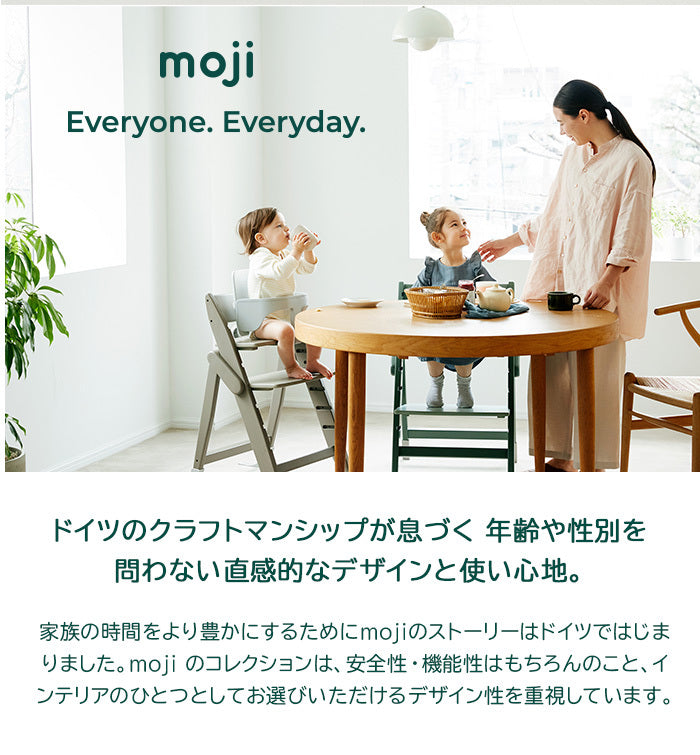 moji

Everyone. Everyday.

ドイツのクラフトマンシップが息づく 年齢や性別を問わない直感的なデザインと使い心地。

家族の時間をより豊かにするためにmojiのストーリーはドイツではじまりました。moji のコレクションは、安全性・機能性はもちろんのこと、インテリアのひとつとしてお選びいただけるデザイン性を重視しています。